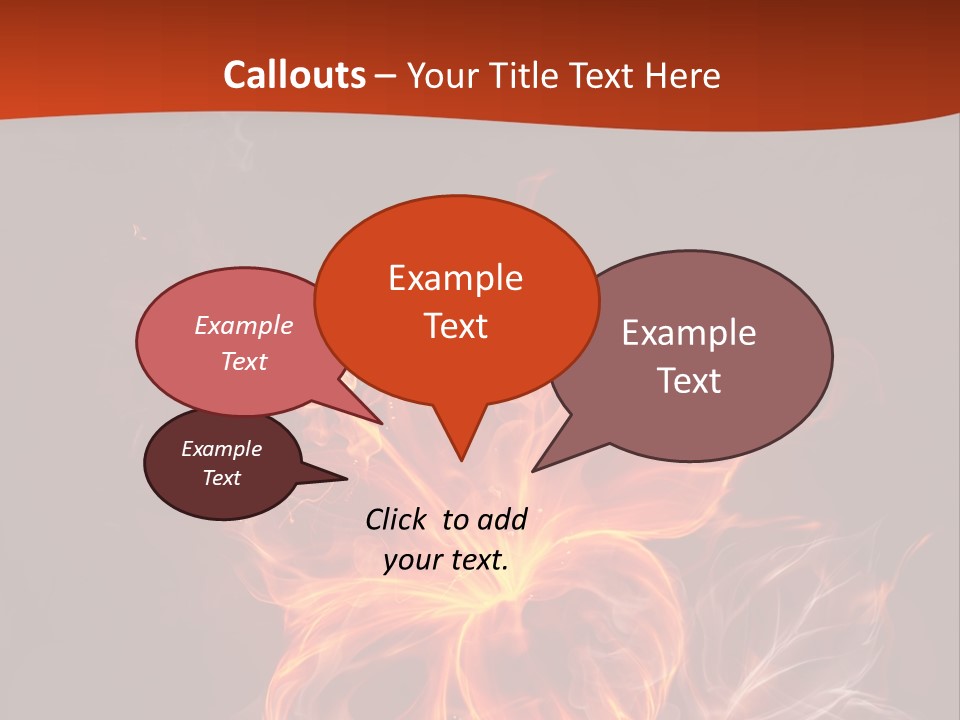 Callouts – Your Title Text Here

Example Text

Example Text

Example Text

Example Text

Click to add your text.